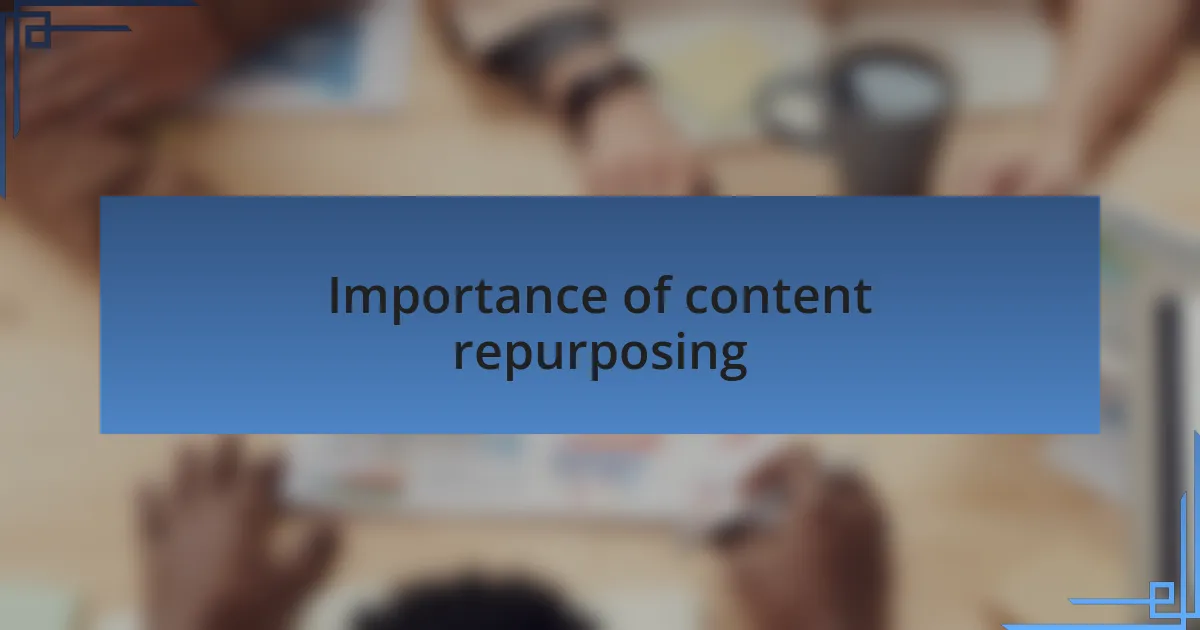 Importance of content repurposing